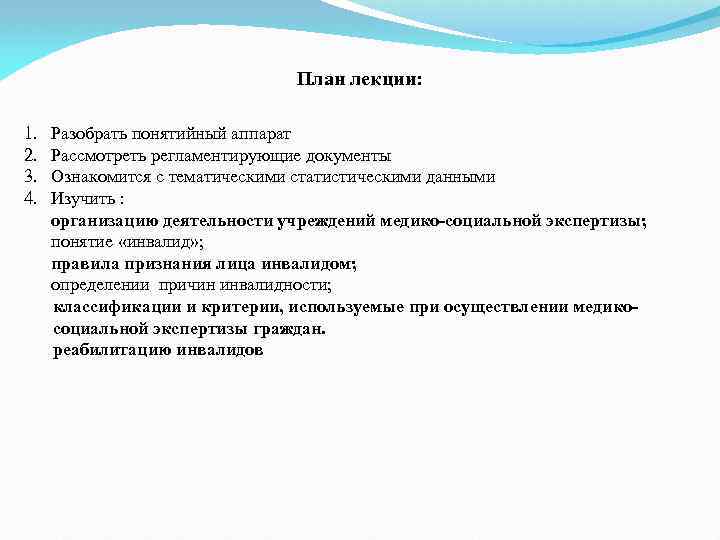 План лекции:

1. Разобрать понятийный аппарат
2. Рассмотреть регламентирующие документы
3. Ознакомится с тематическими статистическими данными
4. Изучить :
организацию деятельности учреждений медико-социальной экспертизы;
понятие «инвалид»;
правила признания лица инвалидом;
определении причин инвалидности;
классификации и критерии, используемые при осуществлении медико-социальной экспертизы граждан.
реабилитацию инвалидов